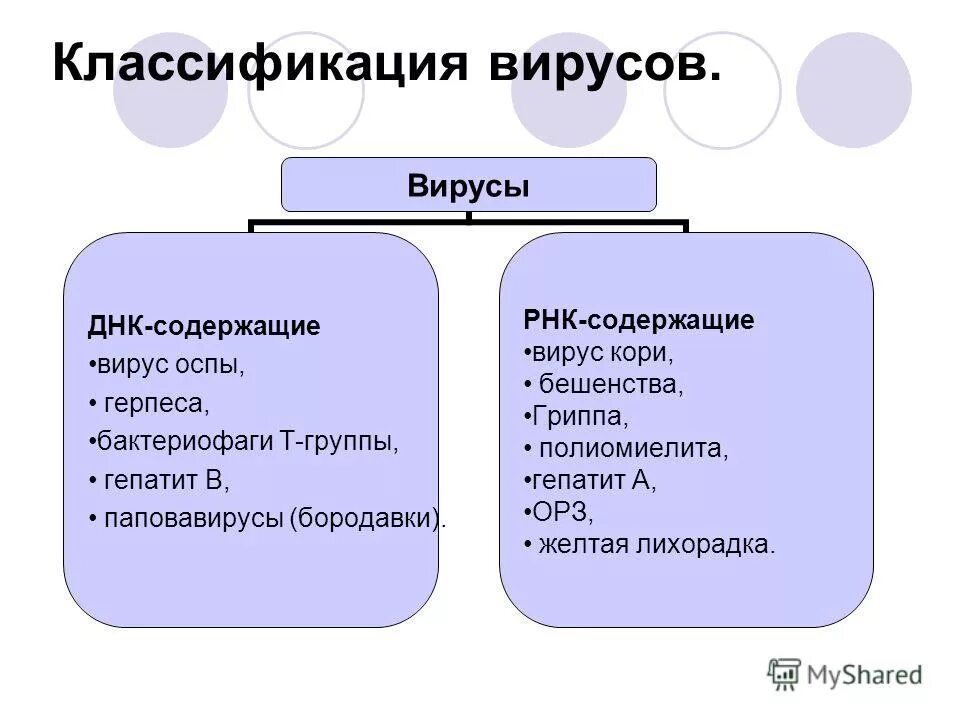 Классификация вирусов.

Вирусы

ДНК-содержащие
•вирус оспы,
• герпеса,
•бактериофаги Т-группы,
• гепатит В,
• паповавирусы (бородавки).

РНК-содержащие
•вирус кори,
• бешенства,
•Гриппа,
• полиомиелита,
•гепатит А,
•ОРЗ,
• желтая лихорадка.

MyShared